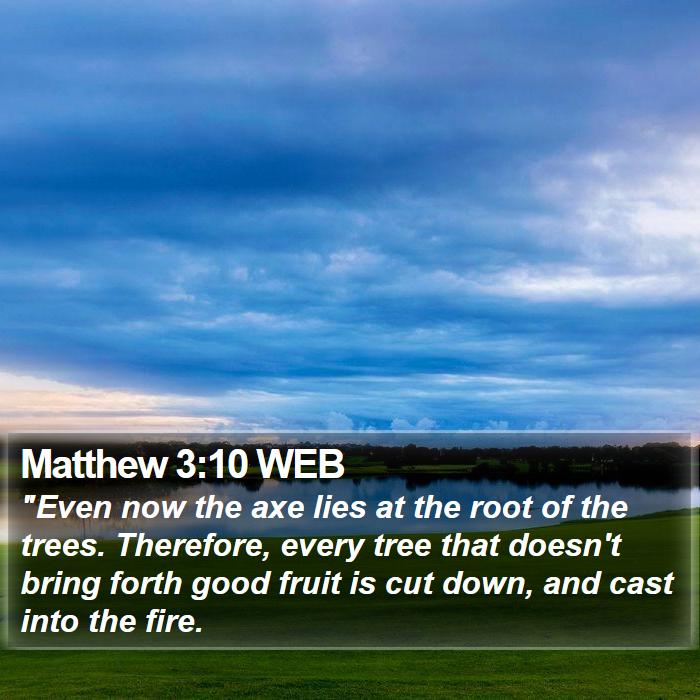 Matthew 3:10 WEB
"Even now the axe lies at the root of the trees. Therefore, every tree that doesn't bring forth good fruit is cut down, and cast into the fire.